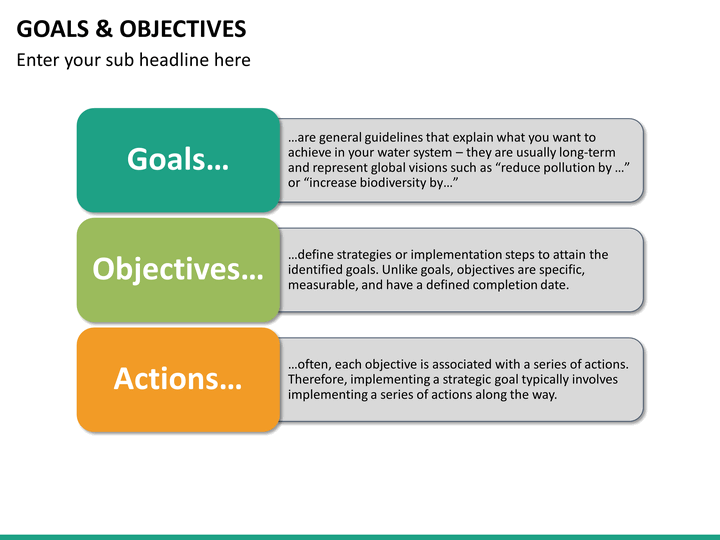 GOALS & OBJECTIVES

Enter your sub headline here

Goals…

…are general guidelines that explain what you want to achieve in your water system – they are usually long-term and represent global visions such as “reduce pollution by …” or “increase biodiversity by…”

Objectives…

…define strategies or implementation steps to attain the identified goals. Unlike goals, objectives are specific, measurable, and have a defined completion date.

Actions…

…often, each objective is associated with a series of actions. Therefore, implementing a strategic goal typically involves implementing a series of actions along the way.